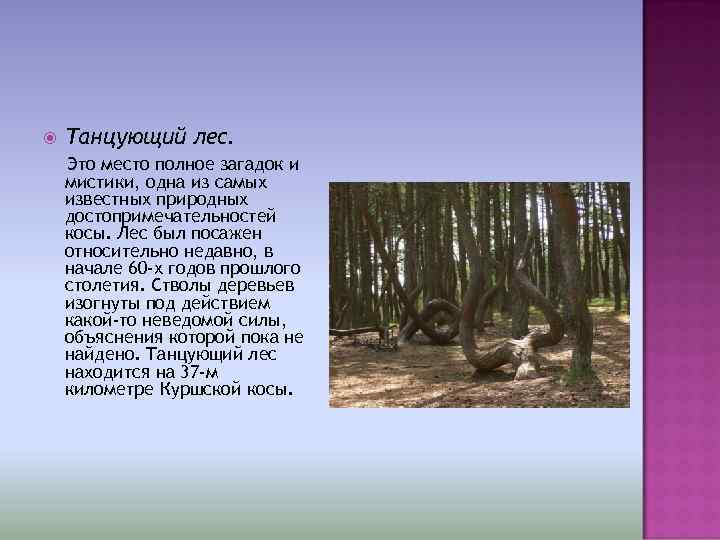 Танцующий лес.

Это место полное загадок и мистики, одна из самых известных природных достопримечательностей косы. Лес был посажен относительно недавно, в начале 60-х годов прошлого столетия. Стволы деревьев изогнуты под действием какой-то неведомой силы, объяснения которой пока не найдено. Танцующий лес находится на 37-м километре Куршской косы.